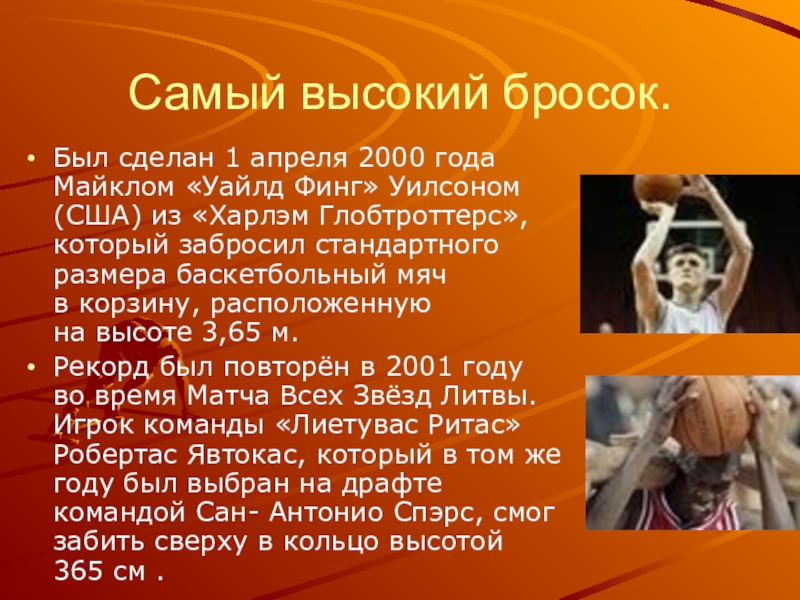 Самый высокий бросок.

• Был сделан 1 апреля 2000 года Майклом «Уайлд Финг» Уилсоном (США) из «Харлэм Глобтроттерс», который забросил стандартного размера баскетбольный мяч в корзину, расположенную на высоте 3,65 м.

• Рекорд был повторён в 2001 году во время Матча Всех Звёзд Литвы. Игрок команды «Лиетувас Ритас» Робертас Явтокас, который в том же году был выбран на драфте командой Сан- Антонио Спэрс, смог забить сверху в кольцо высотой 365 см .